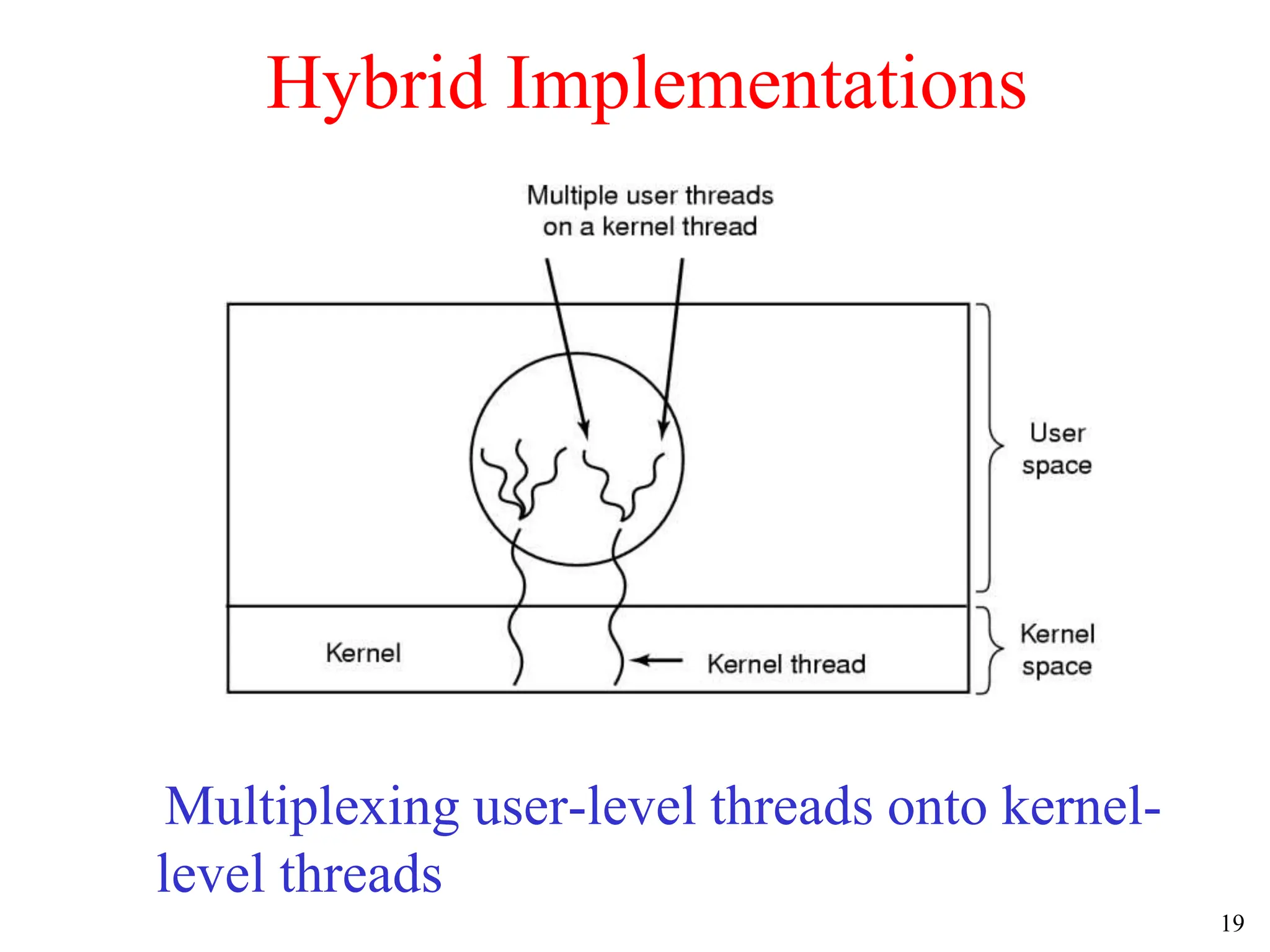 Hybrid Implementations

Multiple user threads on a kernel thread

User space

Kernel

Kernel thread

Kernel space

Multiplexing user-level threads onto kernel-level threads

19